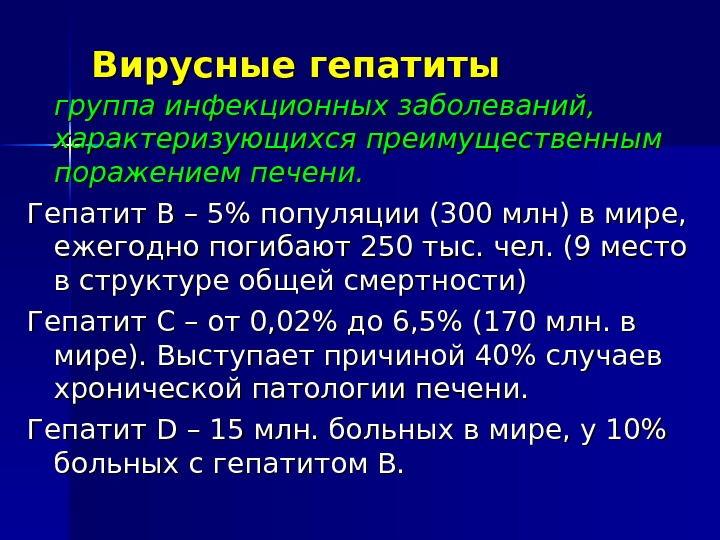 Вирусные гепатиты

группа инфекционных заболеваний, характеризующихся преимущественным поражением печени.

Гепатит В – 5% популяции (300 млн) в мире, ежегодно погибают 250 тыс. чел. (9 место в структуре общей смертности)

Гепатит С – от 0,02% до 6,5% (170 млн. в мире). Выступает причиной 40% случаев хронической патологии печени.

Гепатит D – 15 млн. больных в мире, у 10% больных с гепатитом В.